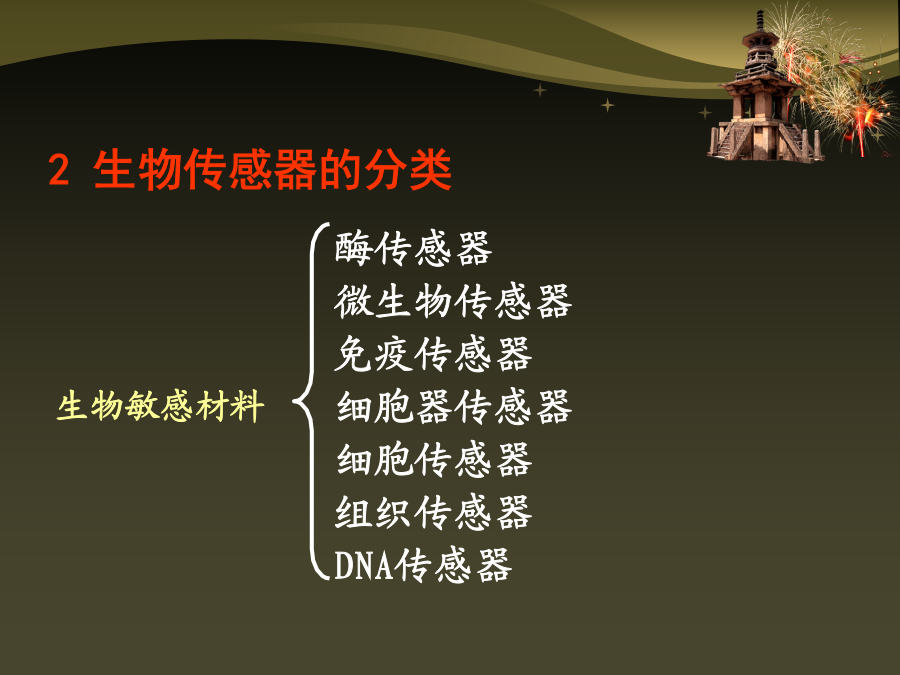 2 生物传感器的分类

生物敏感材料

酶传感器
微生物传感器
免疫传感器
细胞器传感器
细胞传感器
组织传感器
DNA传感器